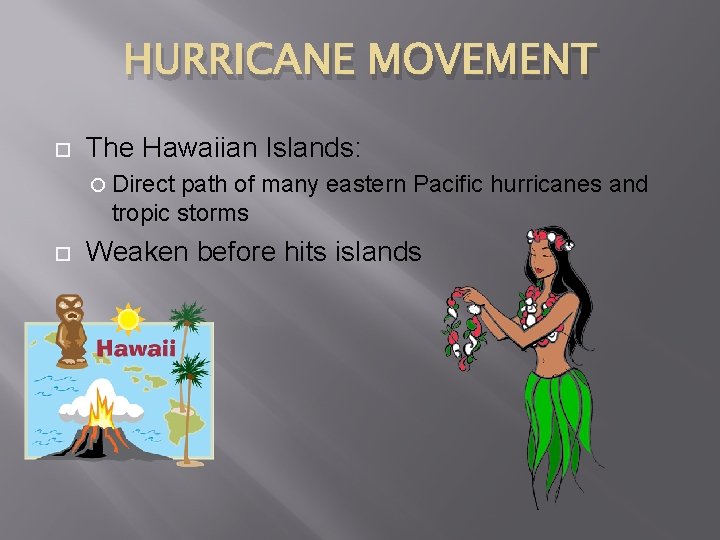 HURRICANE MOVEMENT

The Hawaiian Islands:

Direct path of many eastern Pacific hurricanes and tropic storms

Weaken before hits islands

Hawaii